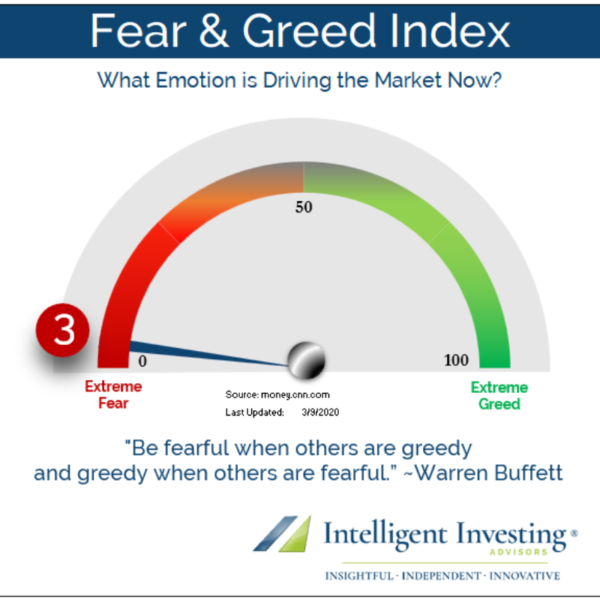 Fear & Greed Index

What Emotion is Driving the Market Now?

50

3

0

100

Extreme Fear

Source: money.cnn.com

Last Updated: 3/9/2020

Extreme Greed

"Be fearful when others are greedy and greedy when others are fearful." ~Warren Buffett

Intelligent Investing®
ADVISORS

INSIGHTFUL · INDEPENDENT · INNOVATIVE